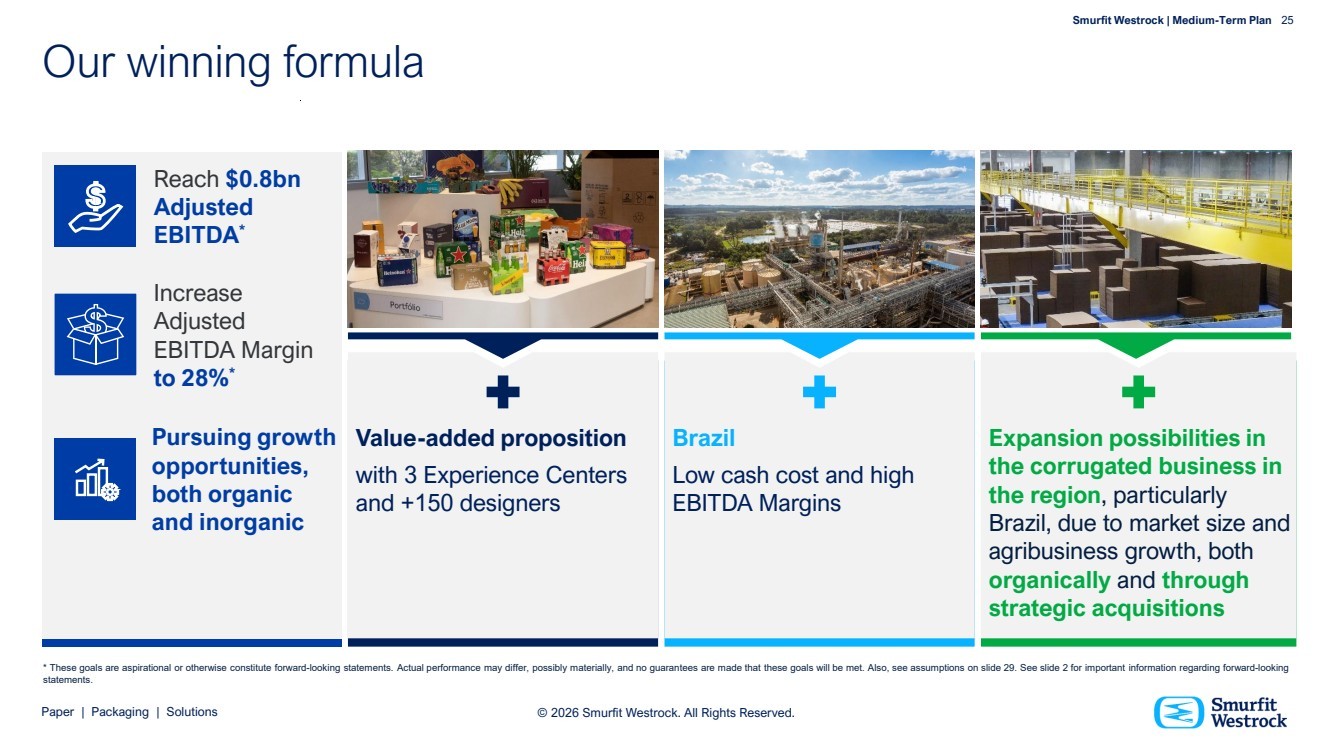 Smurfit Westrock | Medium-Term Plan 25

Our winning formula

Reach $0.8bn Adjusted EBITDA*

Increase Adjusted EBITDA Margin to 28%*

Pursuing growth opportunities, both organic and inorganic

Portfólio

Value-added proposition
with 3 Experience Centers and +150 designers

Brazil
Low cash cost and high EBITDA Margins

Expansion possibilities in the corrugated business in the region, particularly Brazil, due to market size and agribusiness growth, both organically and through strategic acquisitions

* These goals are aspirational or otherwise constitute forward-looking statements. Actual performance may differ, possibly materially, and no guarantees are made that these goals will be met. Also, see assumptions on slide 29. See slide 2 for important information regarding forward-looking statements.

Paper | Packaging | Solutions

© 2026 Smurfit Westrock. All Rights Reserved.

Smurfit Westrock